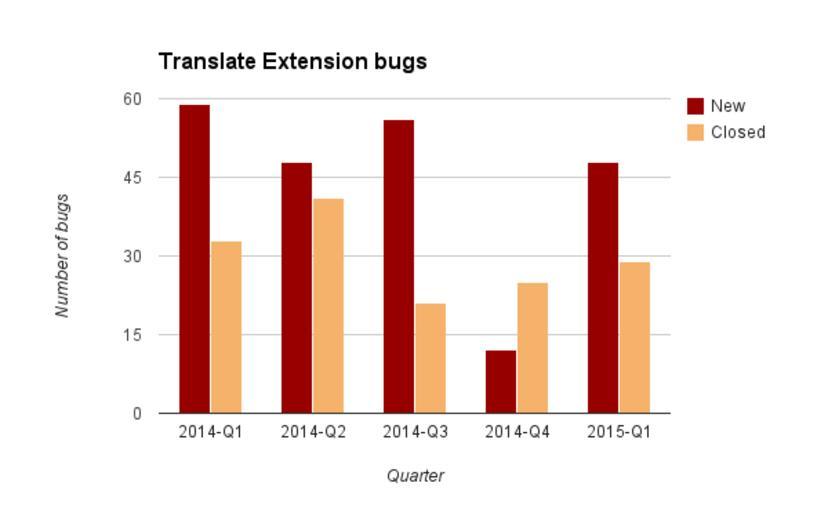 Translate Extension bugs

New
Closed

Number of bugs

60
45
30
15
0

2014-Q1
2014-Q2
2014-Q3
2014-Q4
2015-Q1

Quarter